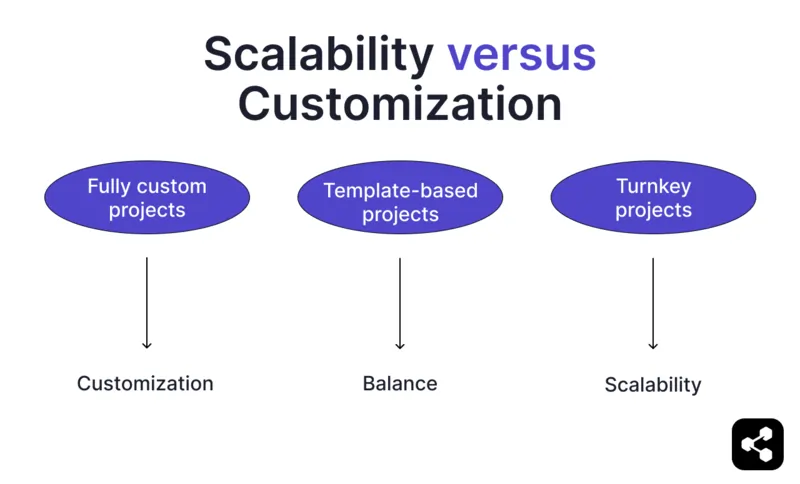 Scalability versus Customization

Fully custom projects

Template-based projects

Turnkey projects

Customization

Balance

Scalability